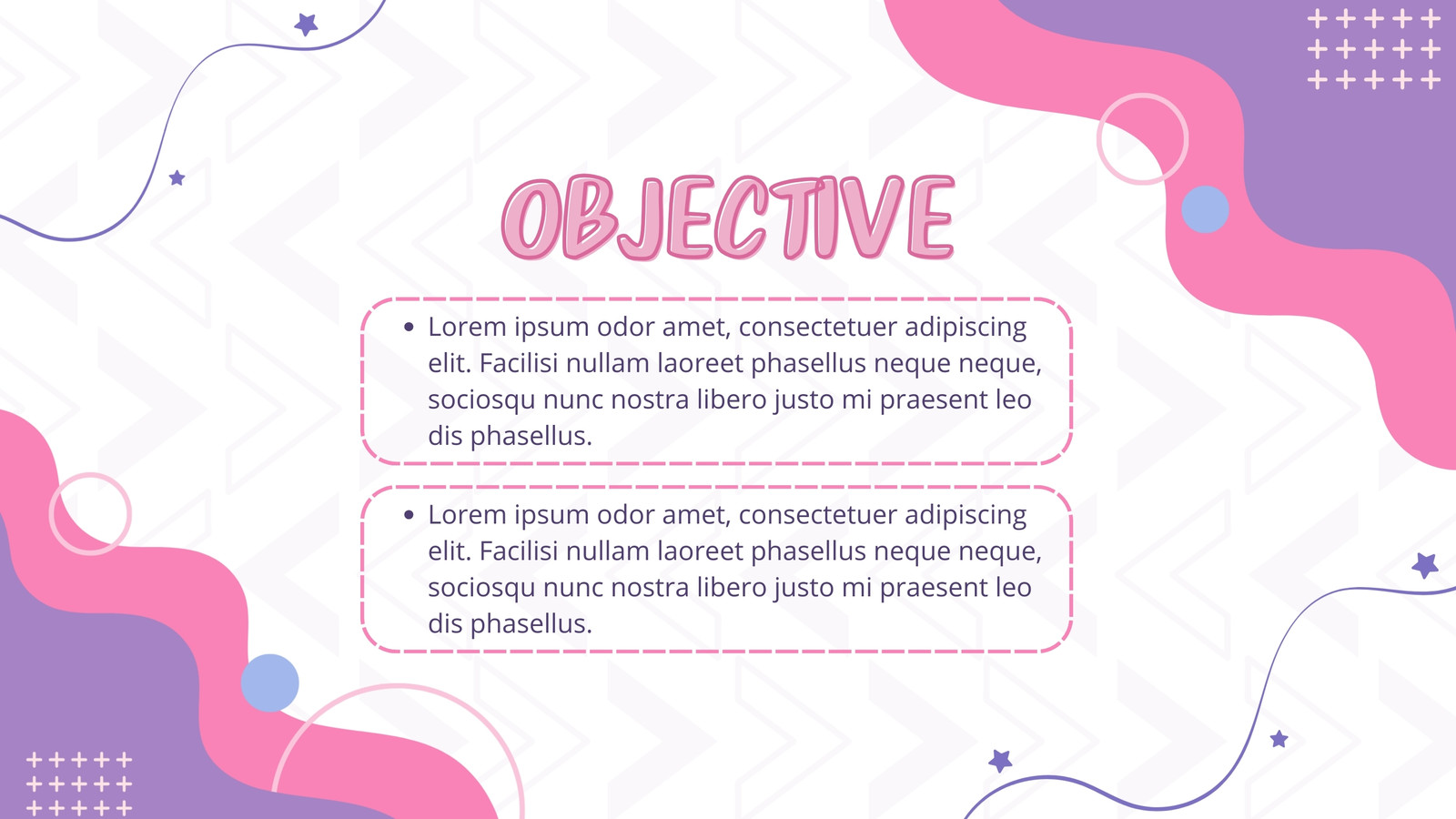 OBJECTIVE

• Lorem ipsum odor amet, consectetuer adipiscing elit. Facilisi nullam laoreet phasellus neque neque, sociosqu nunc nostra libero justo mi praesent leo dis phasellus.

• Lorem ipsum odor amet, consectetuer adipiscing elit. Facilisi nullam laoreet phasellus neque neque, sociosqu nunc nostra libero justo mi praesent leo dis phasellus.